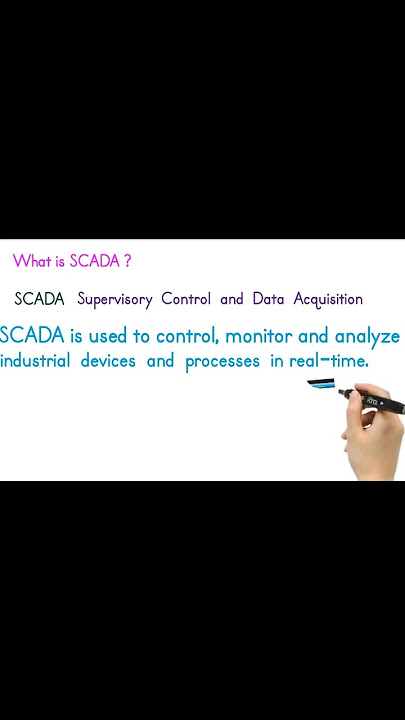 What is SCADA ?

SCADA Supervisory Control and Data Acquisition

SCADA is used to control, monitor and analyze industrial devices and processes in real-time.